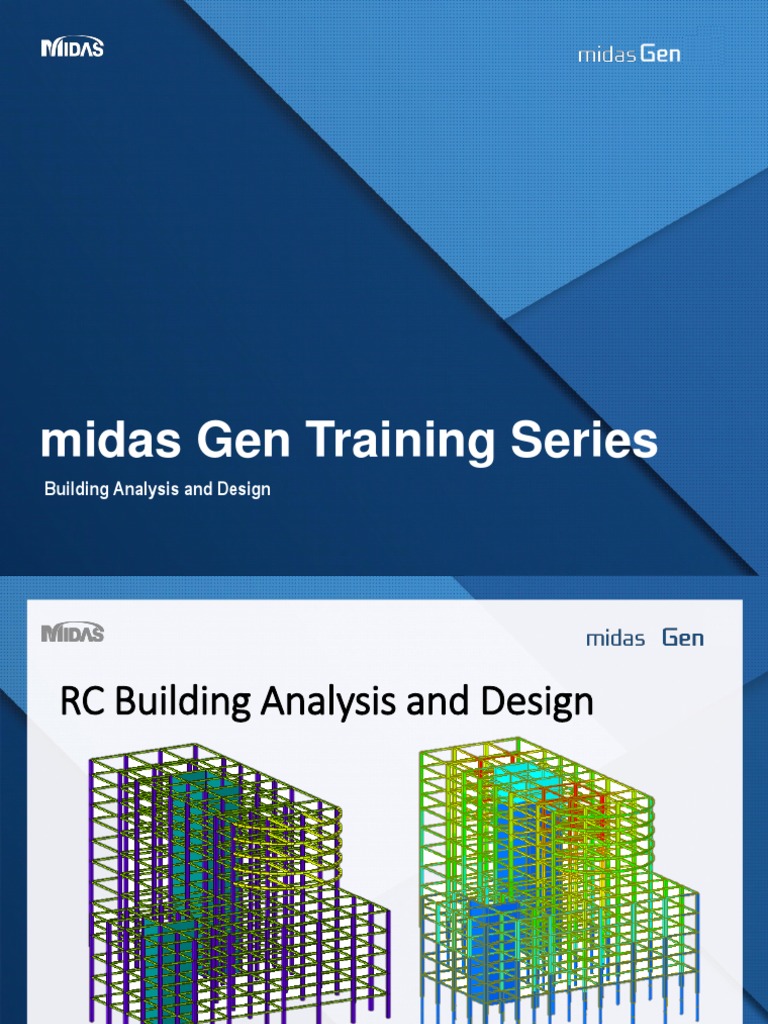 MIDAS

midas Gen

midas Gen Training Series

Building Analysis and Design

MIDAS

midas Gen

RC Building Analysis and Design